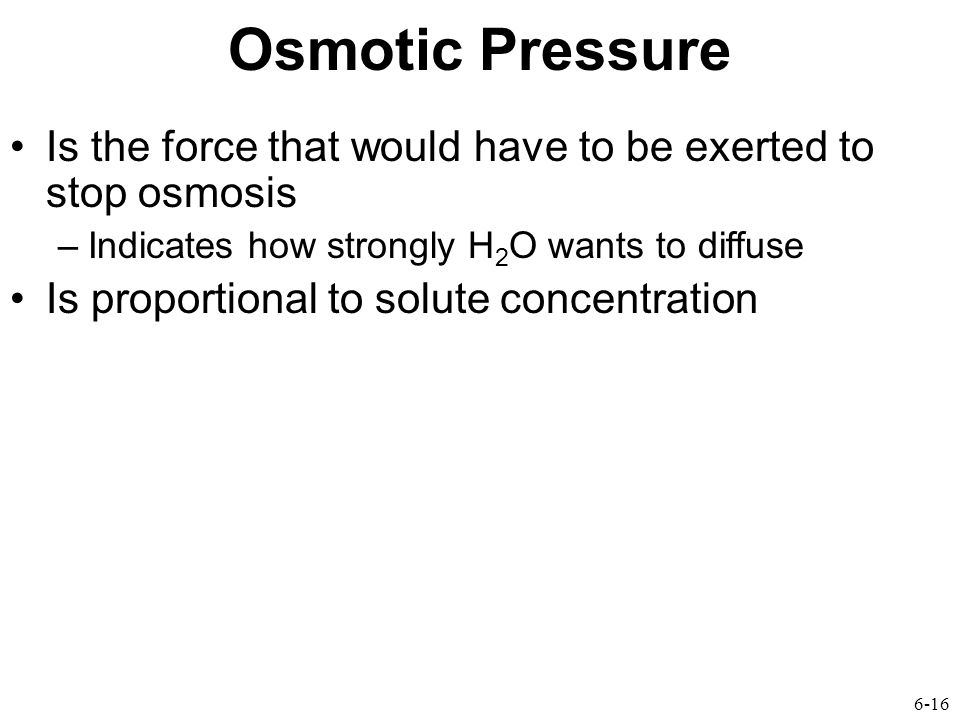 Osmotic Pressure

• Is the force that would have to be exerted to stop osmosis

– Indicates how strongly $H_2O$ wants to diffuse

• Is proportional to solute concentration

6-16